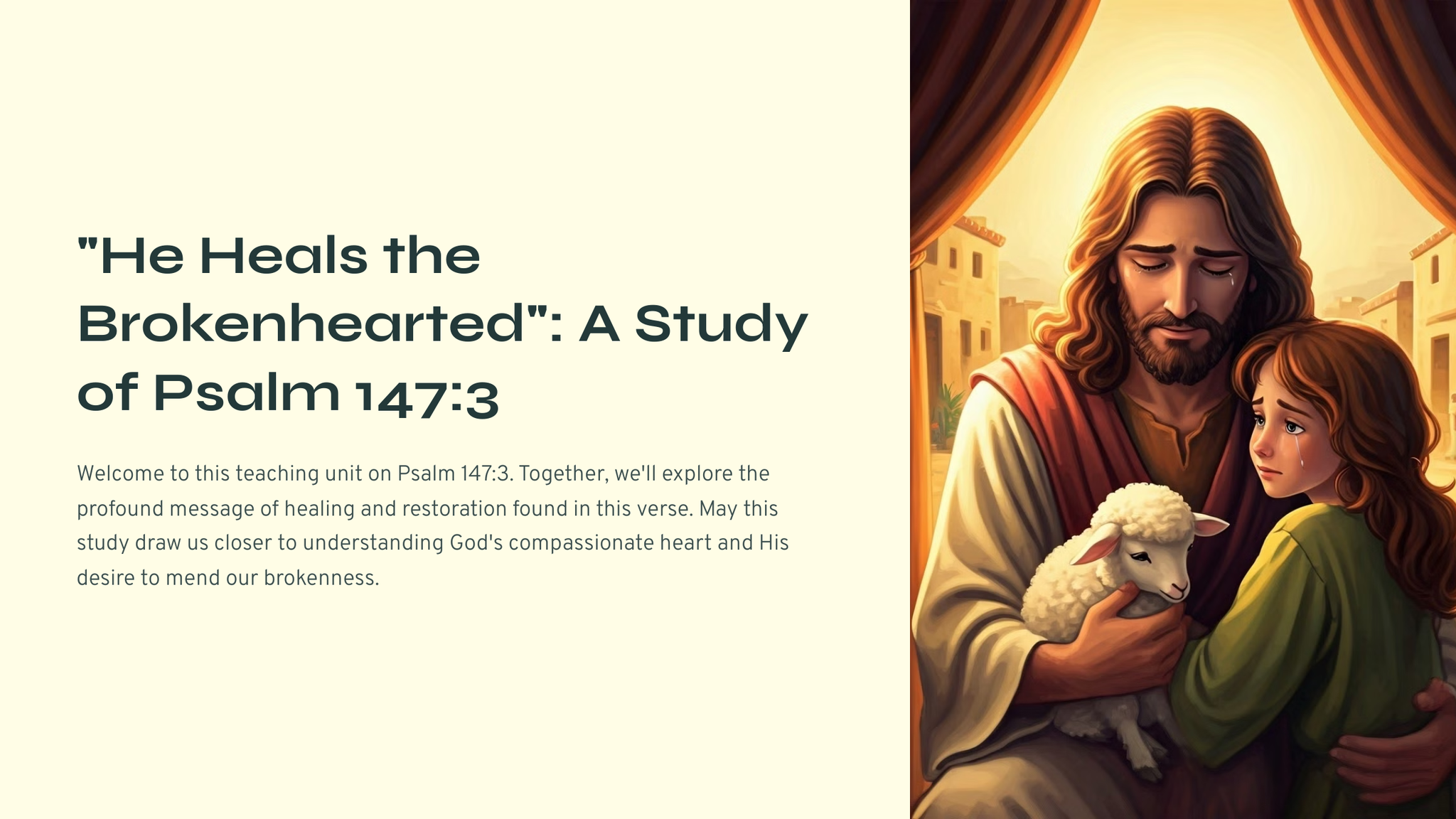 "He Heals the Brokenhearted": A Study of Psalm 147:3

Welcome to this teaching unit on Psalm 147:3. Together, we'll explore the profound message of healing and restoration found in this verse. May this study draw us closer to understanding God's compassionate heart and His desire to mend our brokenness.